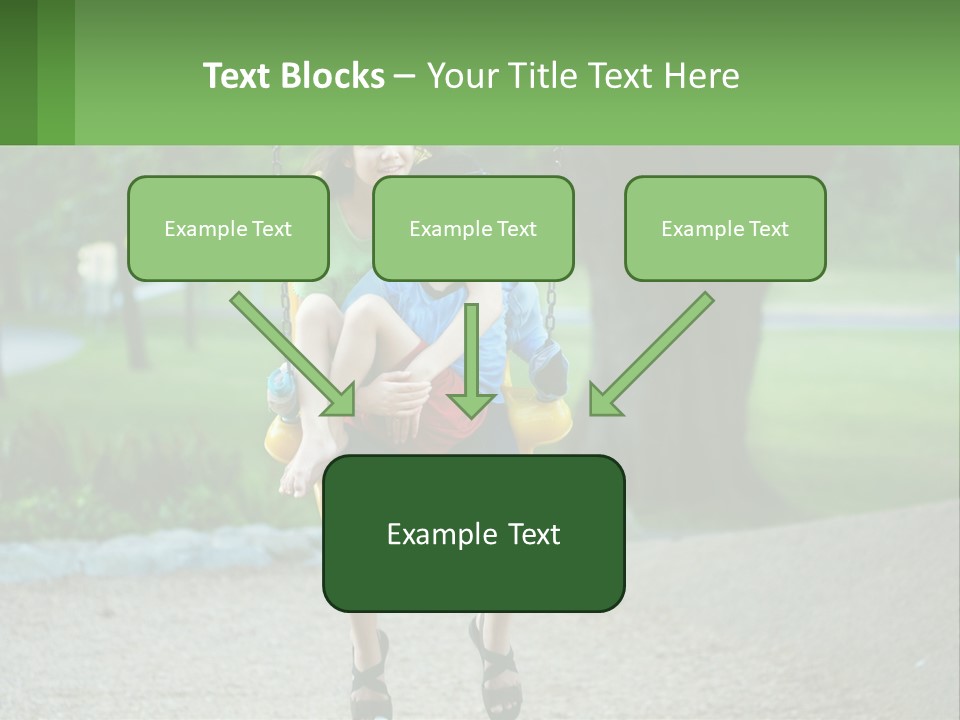 Text Blocks – Your Title Text Here

Example Text

Example Text

Example Text

Example Text